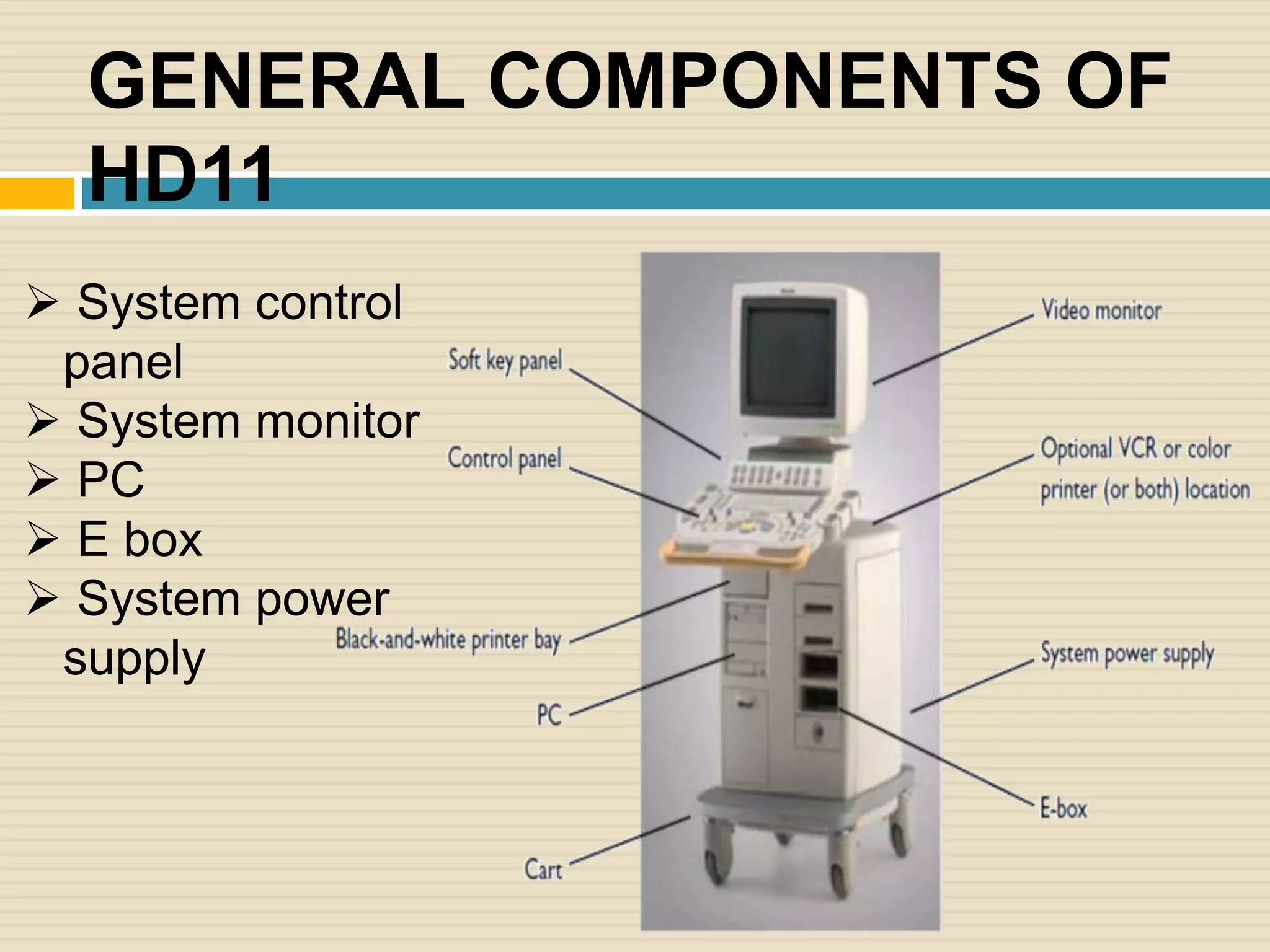 GENERAL COMPONENTS OF HD11

➢ System control panel
➢ System monitor
➢ PC
➢ E box
➢ System power supply

Soft key panel
Control panel
Black-and-white printer bay
PC
Cart
Video monitor
Optional VCR or color printer (or both) location
System power supply
E-box